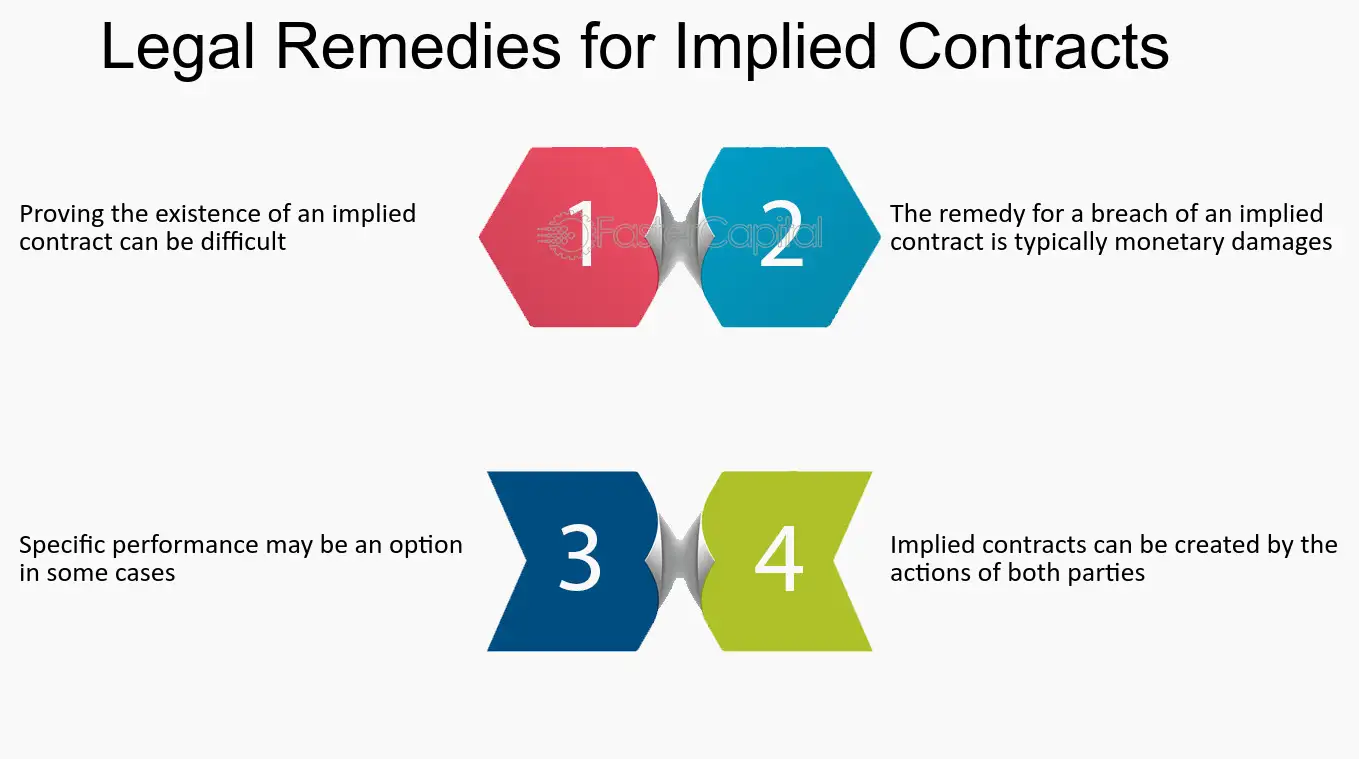 Legal Remedies for Implied Contracts

Proving the existence of an implied contract can be difficult

1

2

The remedy for a breach of an implied contract is typically monetary damages

Specific performance may be an option in some cases

3

4

Implied contracts can be created by the actions of both parties

FasterCapital